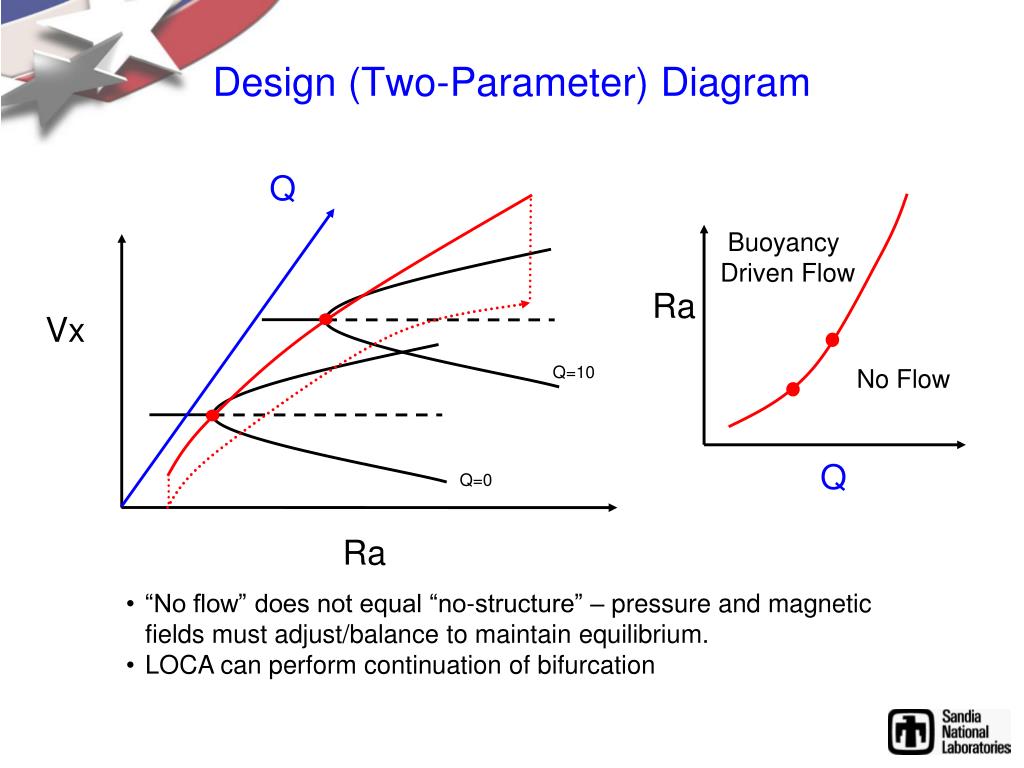 Design (Two-Parameter) Diagram

Q

Vx

Q=10

Q=0

Ra

Buoyancy Driven Flow

Ra

No Flow

Q

• “No flow” does not equal “no-structure” – pressure and magnetic fields must adjust/balance to maintain equilibrium.
• LOCA can perform continuation of bifurcation

Sandia National Laboratories